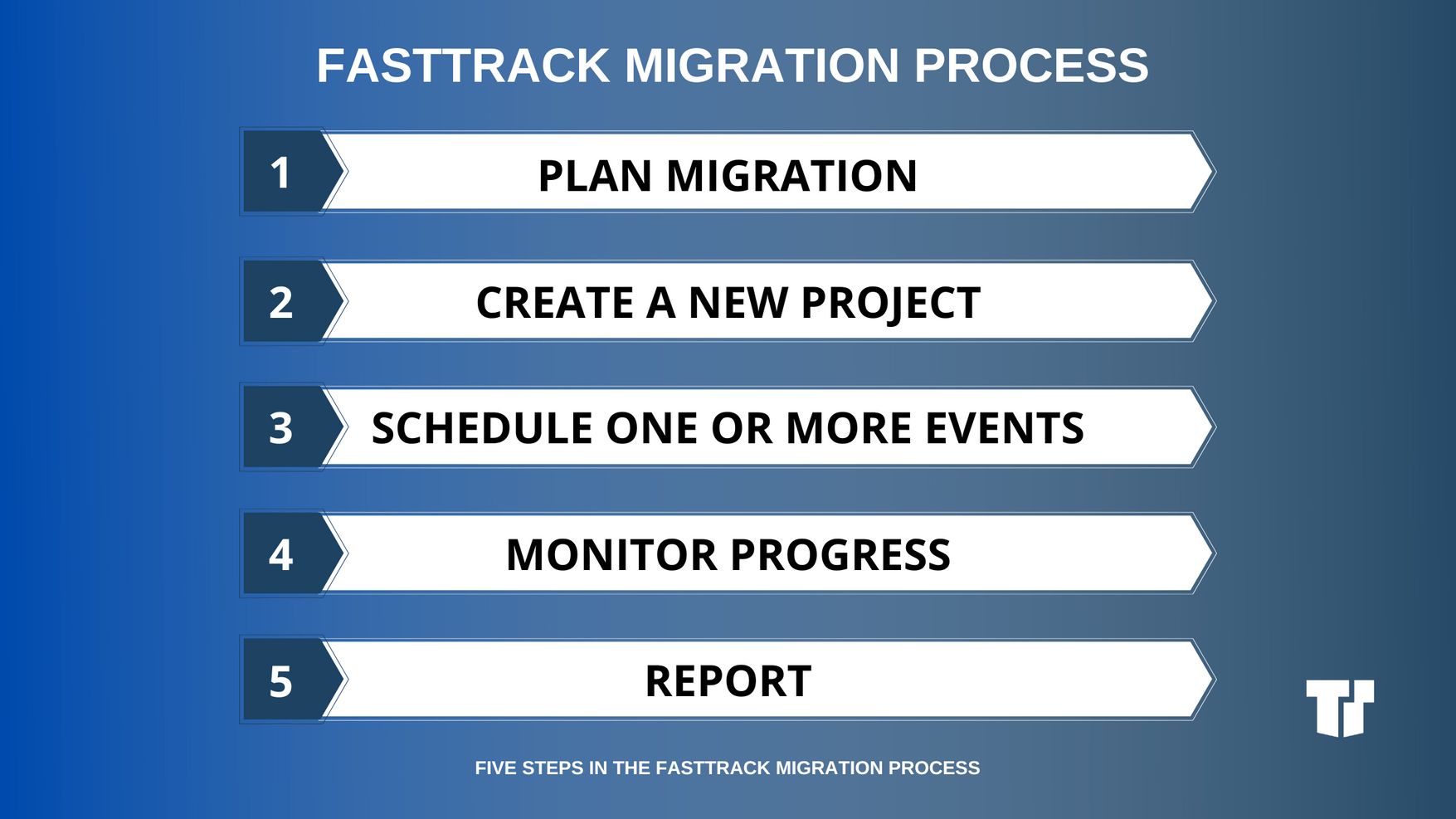 FASTTRACK MIGRATION PROCESS

1 PLAN MIGRATION

2 CREATE A NEW PROJECT

3 SCHEDULE ONE OR MORE EVENTS

4 MONITOR PROGRESS

5 REPORT

FIVE STEPS IN THE FASTTRACK MIGRATION PROCESS